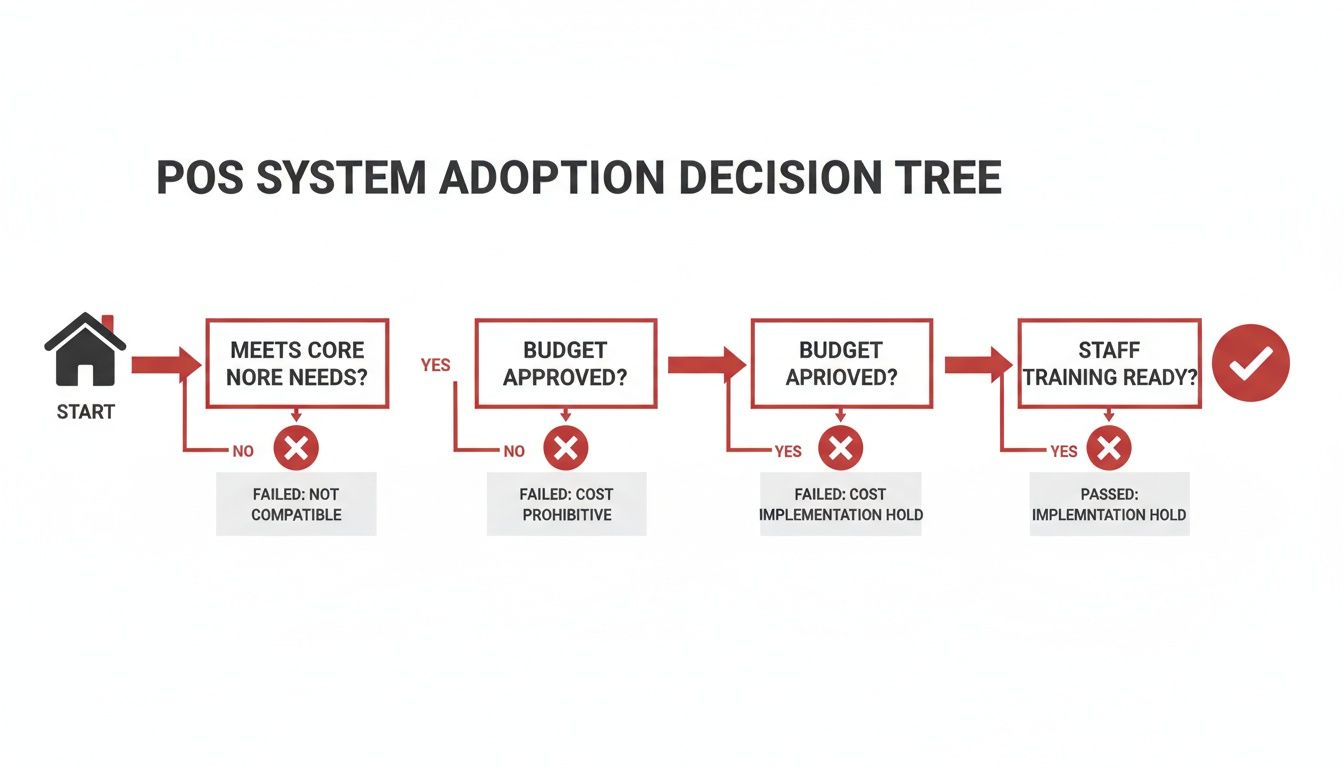 POS SYSTEM ADOPTION DECISION TREE

START

MEETS CORE NORE NEEDS?

NO

FAILED: NOT COMPATIBLE

YES

BUDGET APPROVED?

NO

FAILED: COST PROHIBITIVE

BUDGET APRIOVED?

YES

FAILED: COST IMPLEMENTATION HOLD

STAFF TRAINING READY?

YES

PASSED: IMPLEMNTATION HOLD